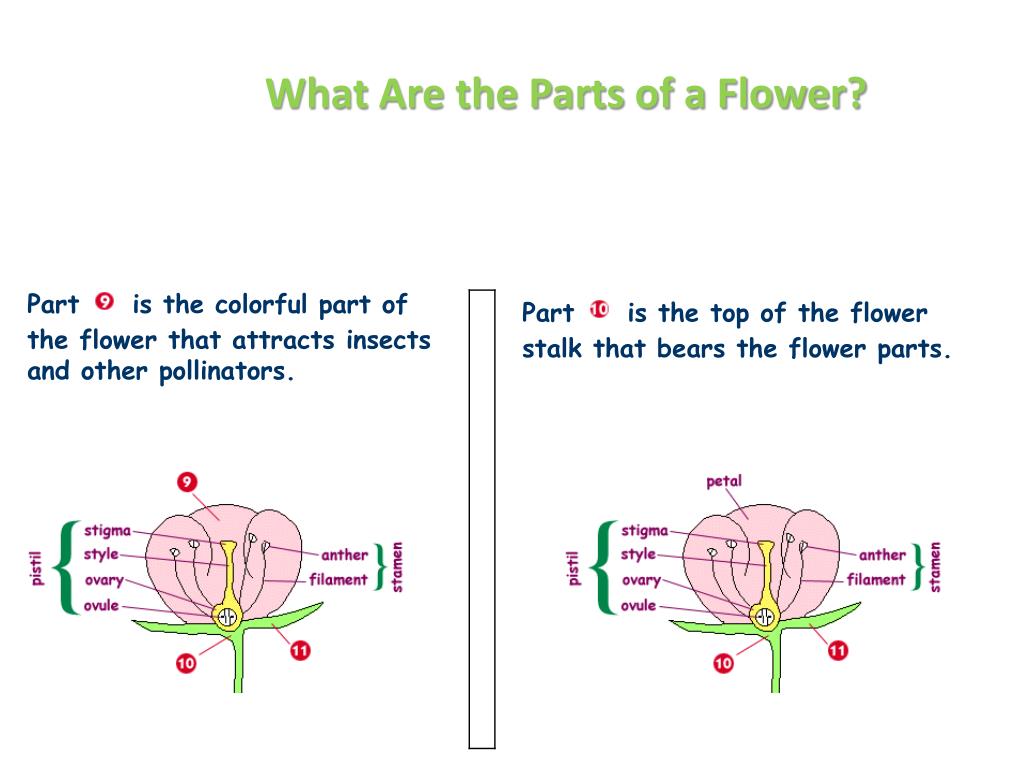 What Are the Parts of a Flower?

Part 9 is the colorful part of the flower that attracts insects and other pollinators.

9
pistil
stigma
style
ovary
ovule
anther
filament
stamen
10
11

Part 10 is the top of the flower stalk that bears the flower parts.

petal
pistil
stigma
style
ovary
ovule
anther
filament
stamen
10
11